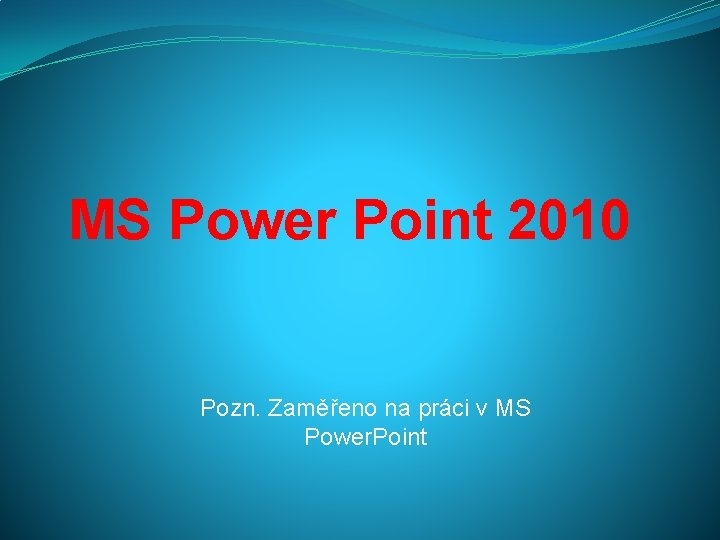 MS Power Point 2010

Pozn. Zaměřeno na práci v MS PowerPoint